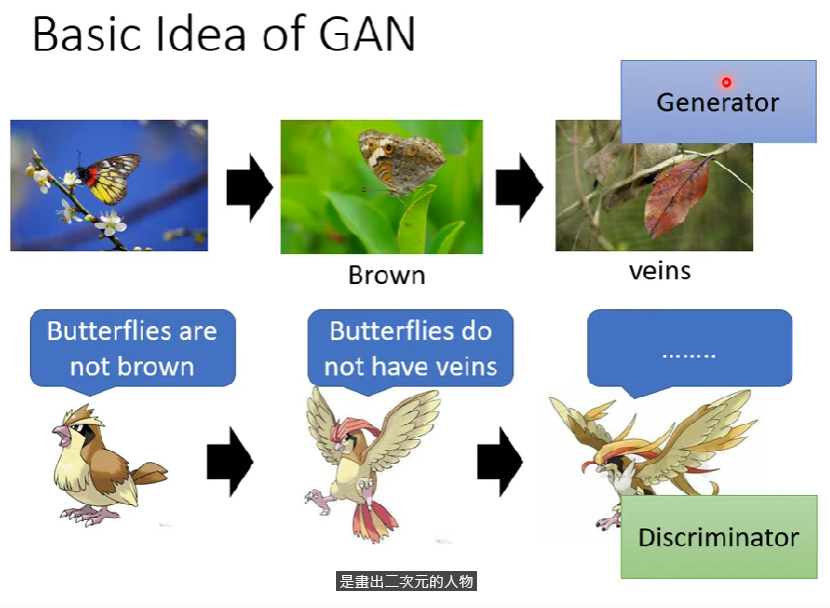 Basic Idea of GAN

Generator

Brown

veins

Butterflies are not brown

Butterflies do not have veins

........

Discriminator

是畫出二次元的人物